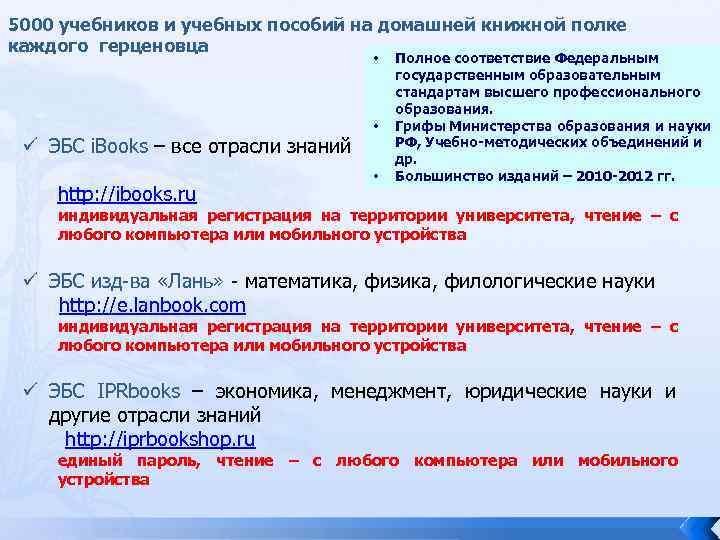 5000 учебников и учебных пособий на домашней книжной полке каждого герценовца

• Полное соответствие Федеральным государственным образовательным стандартам высшего профессионального образования.
• Грифы Министерства образования и науки РФ, Учебно-методических объединений и др.
• Большинство изданий – 2010-2012 гг.

✓ ЭБС iBooks – все отрасли знаний

http://ibooks.ru
индивидуальная регистрация на территории университета, чтение – с любого компьютера или мобильного устройства

✓ ЭБС изд-ва «Лань» - математика, физика, филологические науки
http://e.lanbook.com
индивидуальная регистрация на территории университета, чтение – с любого компьютера или мобильного устройства

✓ ЭБС IPRbooks – экономика, менеджмент, юридические науки и другие отрасли знаний
http://iprbookshop.ru
единый пароль, чтение – с любого компьютера или мобильного устройства